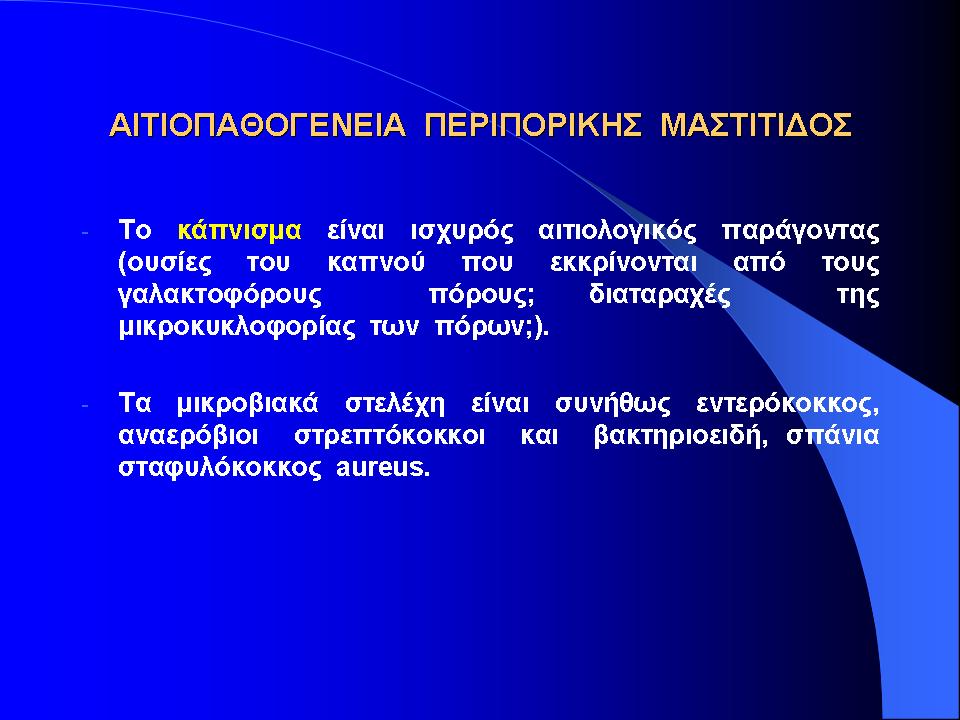 ΑΙΤΙΟΠΑΘΟΓΕΝΕΙΑ ΠΕΡΙΠΟΡΙΚΗΣ ΜΑΣΤΙΤΙΔΟΣ

- Το κάπνισμα είναι ισχυρός αιτιολογικός παράγοντας (ουσίες του καπνού που εκκρίνονται από τους γαλακτοφόρους πόρους; διαταραχές της μικροκυκλοφορίας των πόρων;).

- Τα μικροβιακά στελέχη είναι συνήθως εντερόκοκκος, αναερόβιοι στρεπτόκοκκοι και βακτηριοειδή, σπάνια σταφυλόκοκκος aureus.